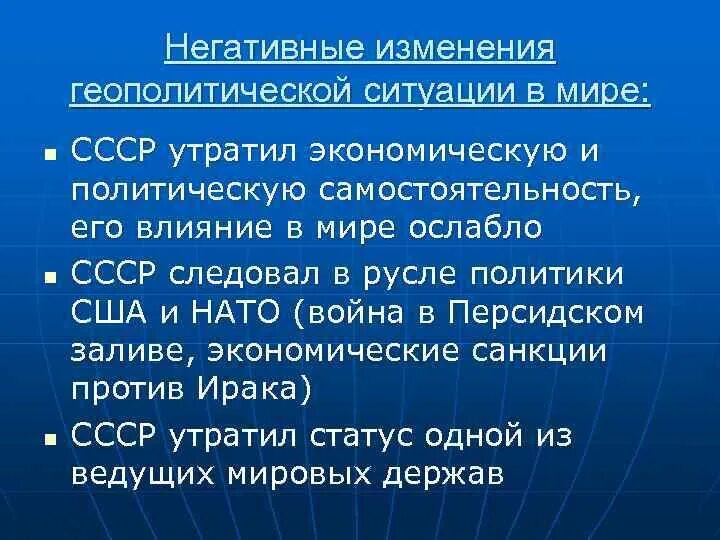 Негативные изменения геополитической ситуации в мире:

- СССР утратил экономическую и политическую самостоятельность, его влияние в мире ослабло
- СССР следовал в русле политики США и НАТО (война в Персидском заливе, экономические санкции против Ирака)
- СССР утратил статус одной из ведущих мировых держав